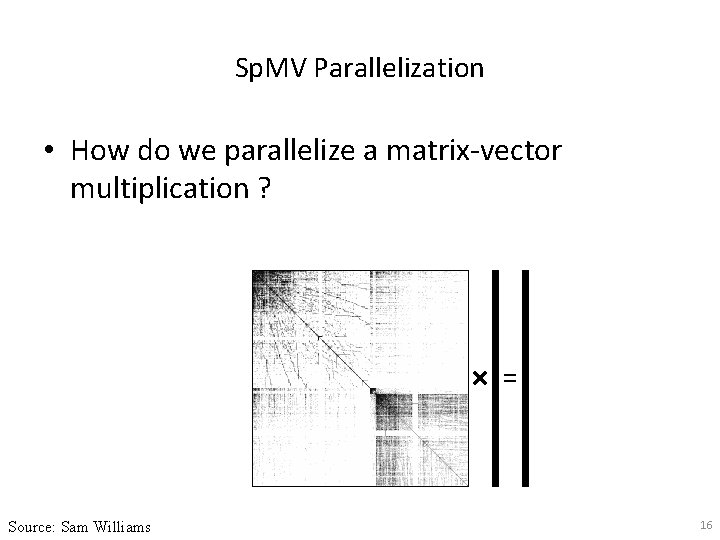 SpMV Parallelization

• How do we parallelize a matrix-vector multiplication ?

× =

Source: Sam Williams

16